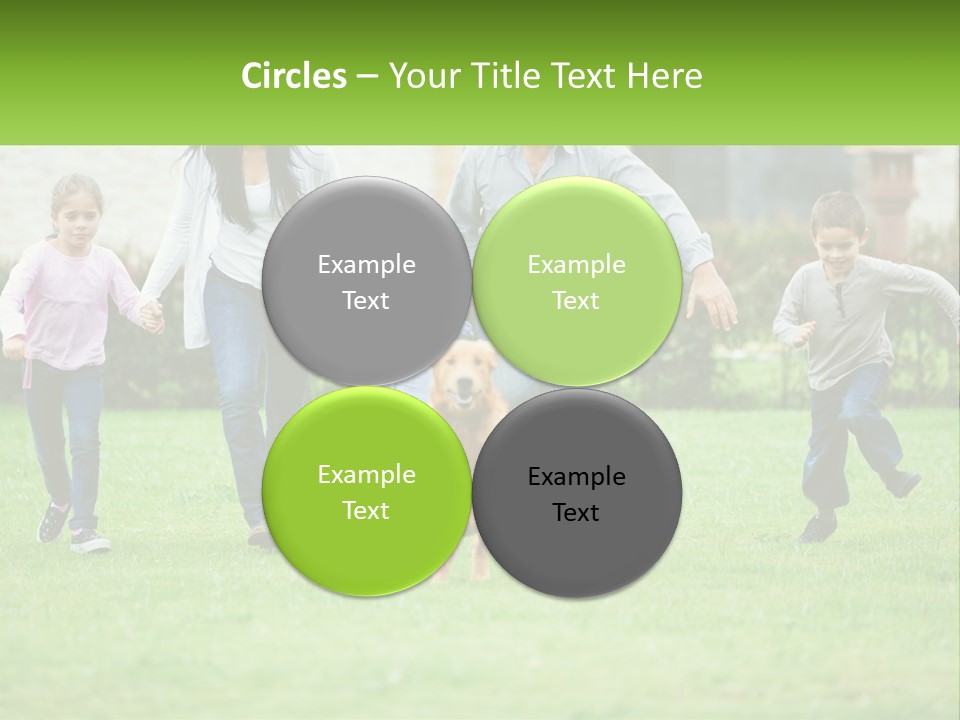 Circles – Your Title Text Here

Example Text

Example Text

Example Text

Example Text